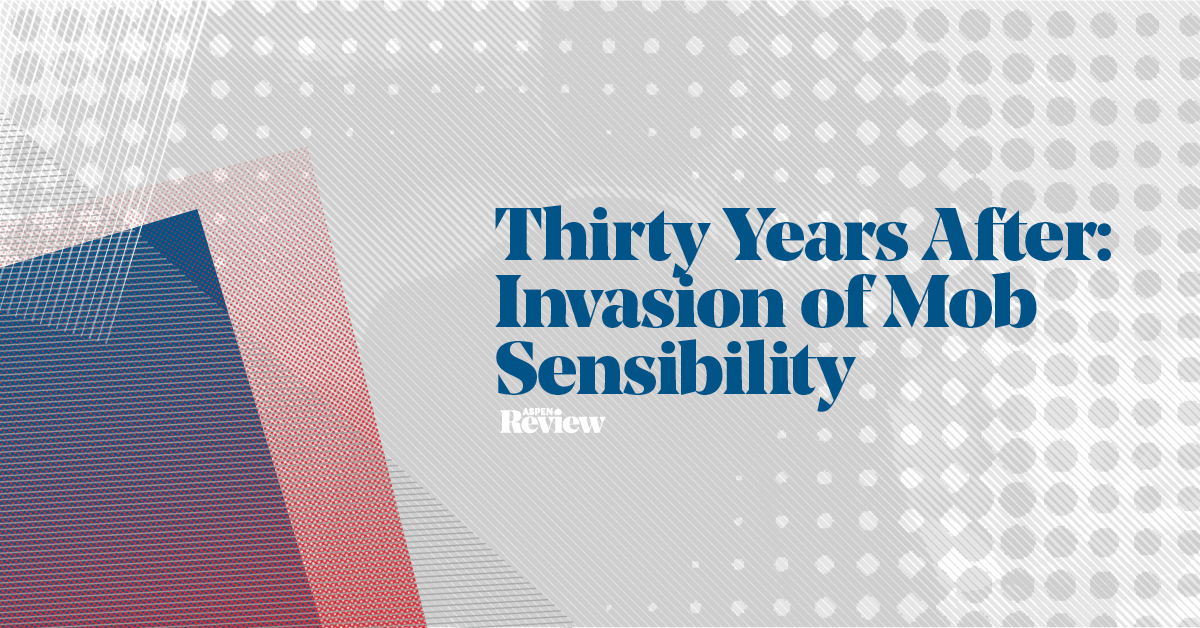 Thirty Years After: Invasion of Mob Sensibility

ASPEN Review